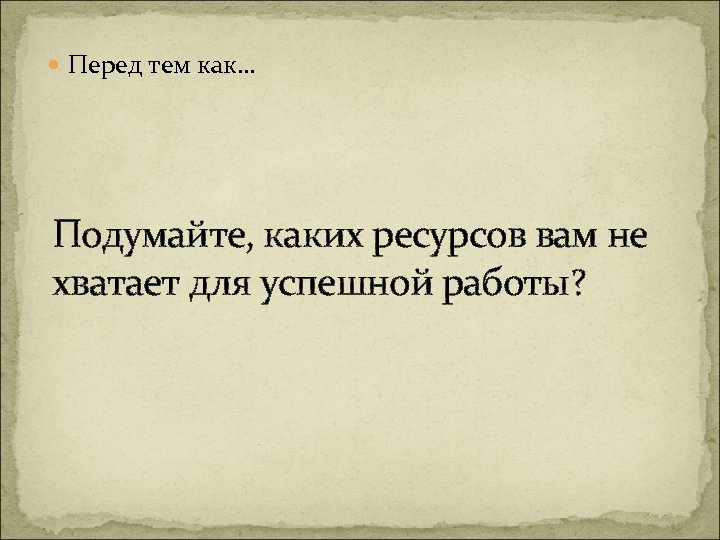 Перед тем как…

Подумайте, каких ресурсов вам не хватает для успешной работы?